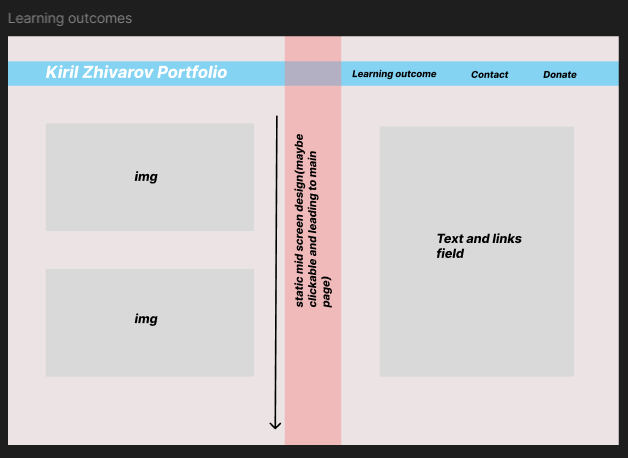 Learning outcomes

Kiril Zhivarov Portfolio

Learning outcome

Contact

Donate

img

img

static mid screen design(maybe clickable and leading to main page)

Text and links field